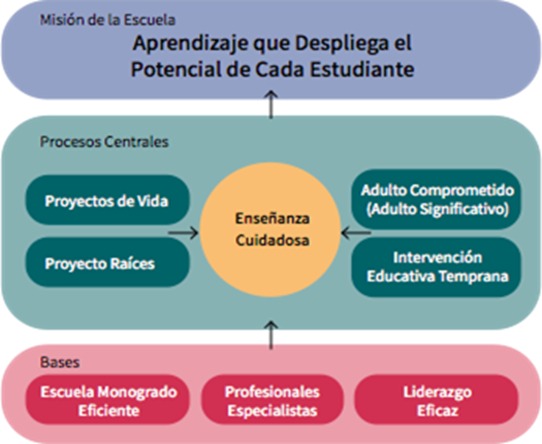 Misión de la Escuela

Aprendizaje que Despliega el Potencial de Cada Estudiante

Procesos Centrales

Proyectos de Vida

Proyecto Raíces

Enseñanza Cuidadosa

Adulto Comprometido (Adulto Significativo)

Intervención Educativa Temprana

Bases

Escuela Monogrado Eficiente

Profesionales Especialistas

Liderazgo Eficaz